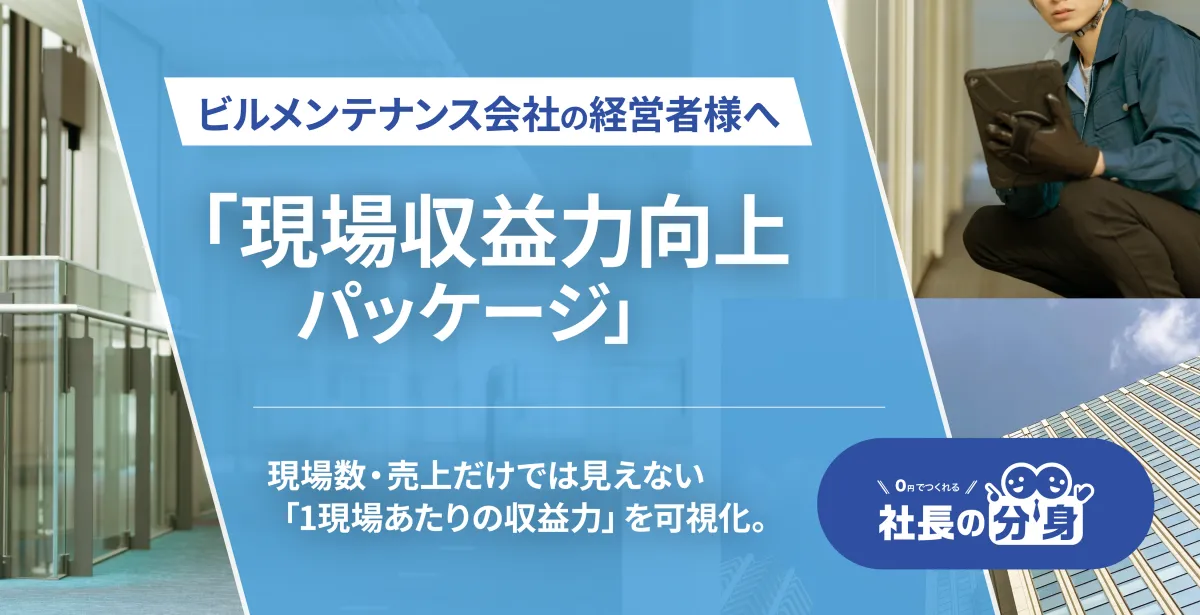 ビルメンテナンス会社の経営者様へ

「現場収益力向上パッケージ」

現場数・売上だけでは見えない
「1現場あたりの収益力」を可視化。

0円でつくれる
社長の分身